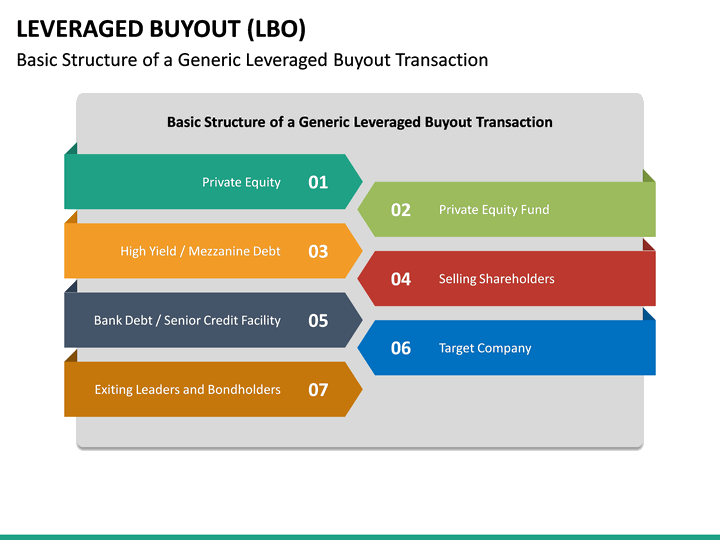 LEVERAGED BUYOUT (LBO)
Basic Structure of a Generic Leveraged Buyout Transaction

Basic Structure of a Generic Leveraged Buyout Transaction

Private Equity 01

02 Private Equity Fund

High Yield / Mezzanine Debt 03

04 Selling Shareholders

Bank Debt / Senior Credit Facility 05

06 Target Company

Exiting Leaders and Bondholders 07